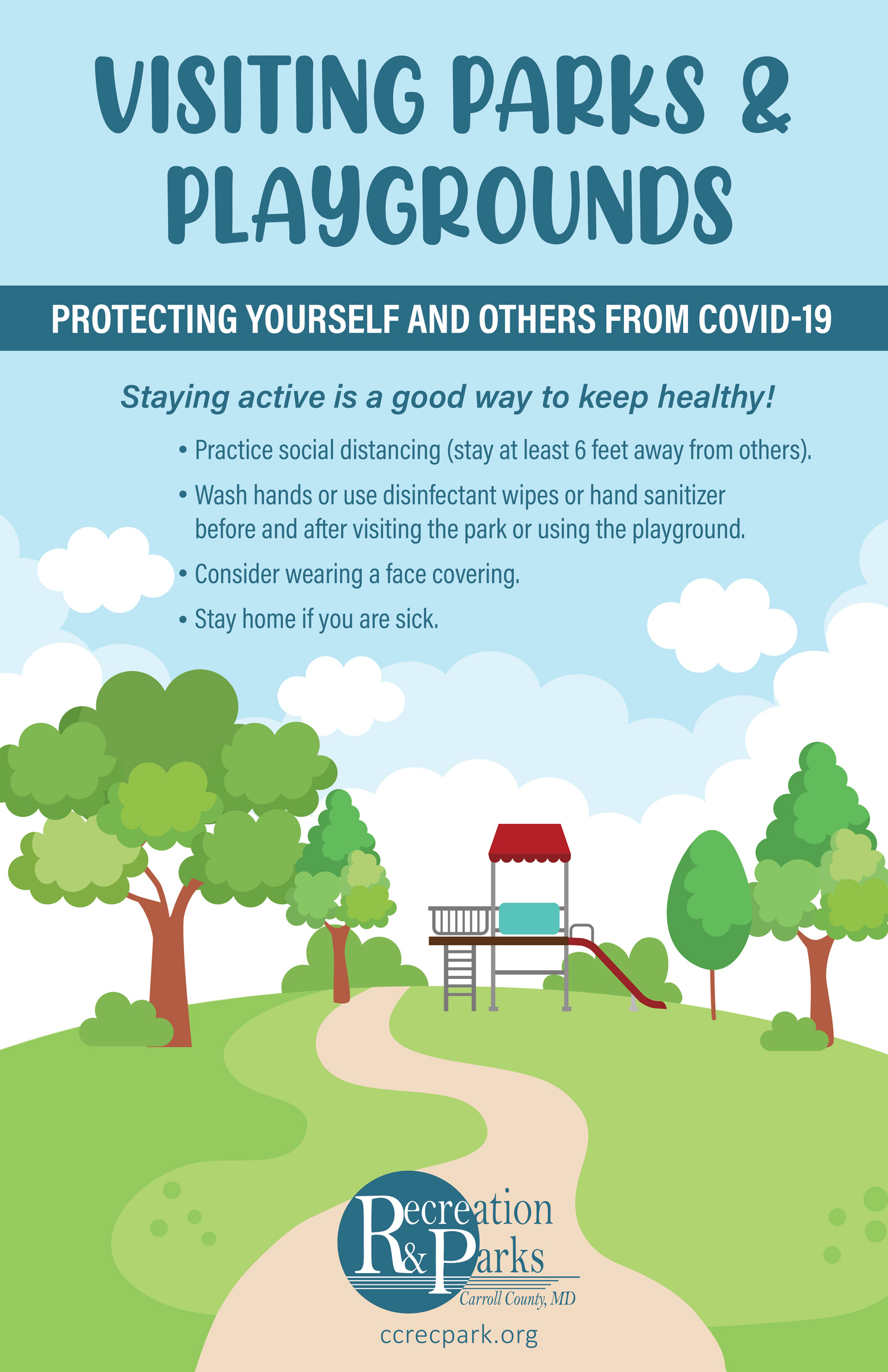 VISITING PARKS & PLAYGROUNDS

PROTECTING YOURSELF AND OTHERS FROM COVID-19

Staying active is a good way to keep healthy!

• Practice social distancing (stay at least 6 feet away from others).

• Wash hands or use disinfectant wipes or hand sanitizer before and after visiting the park or using the playground.

• Consider wearing a face covering.

• Stay home if you are sick.

Recreation & Parks
Carroll County, MD

ccrecpark.org